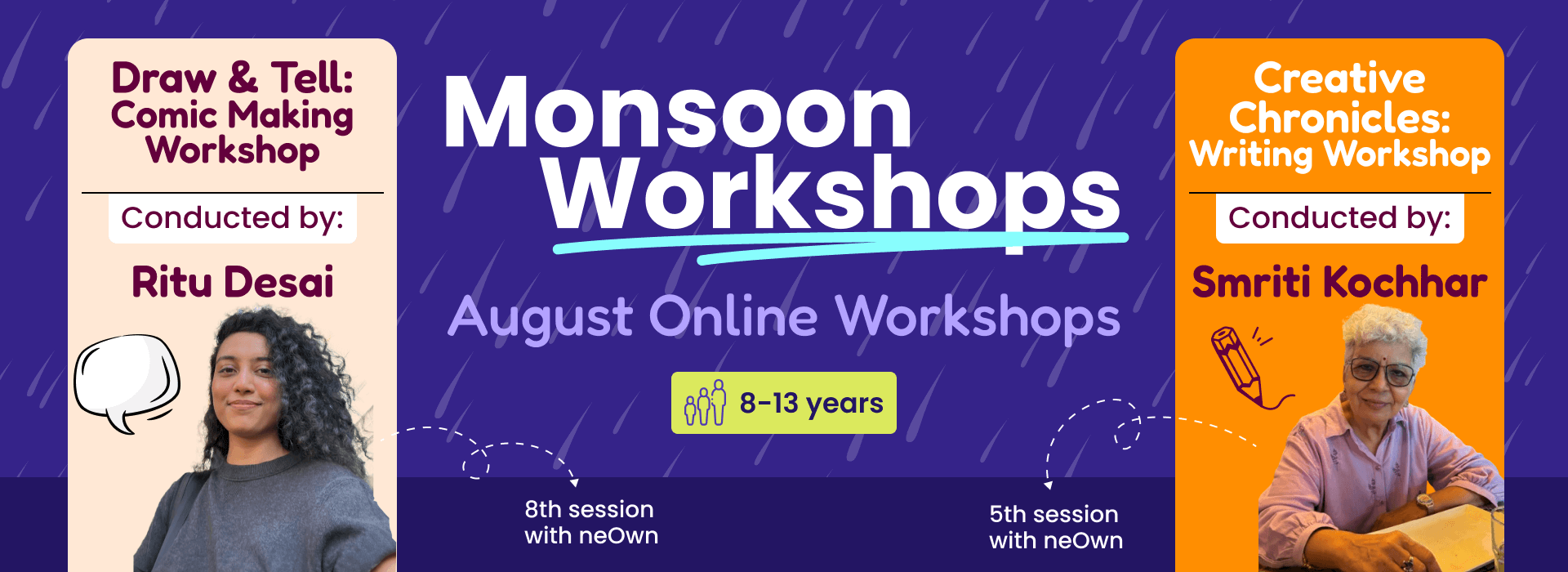 Draw & Tell: Comic Making Workshop

Conducted by:

Ritu Desai

Monsoon Workshops

August Online Workshops

8-13 years

8th session with neOwn

5th session with neOwn

Creative Chronicles: Writing Workshop

Conducted by:

Smriti Kochhar